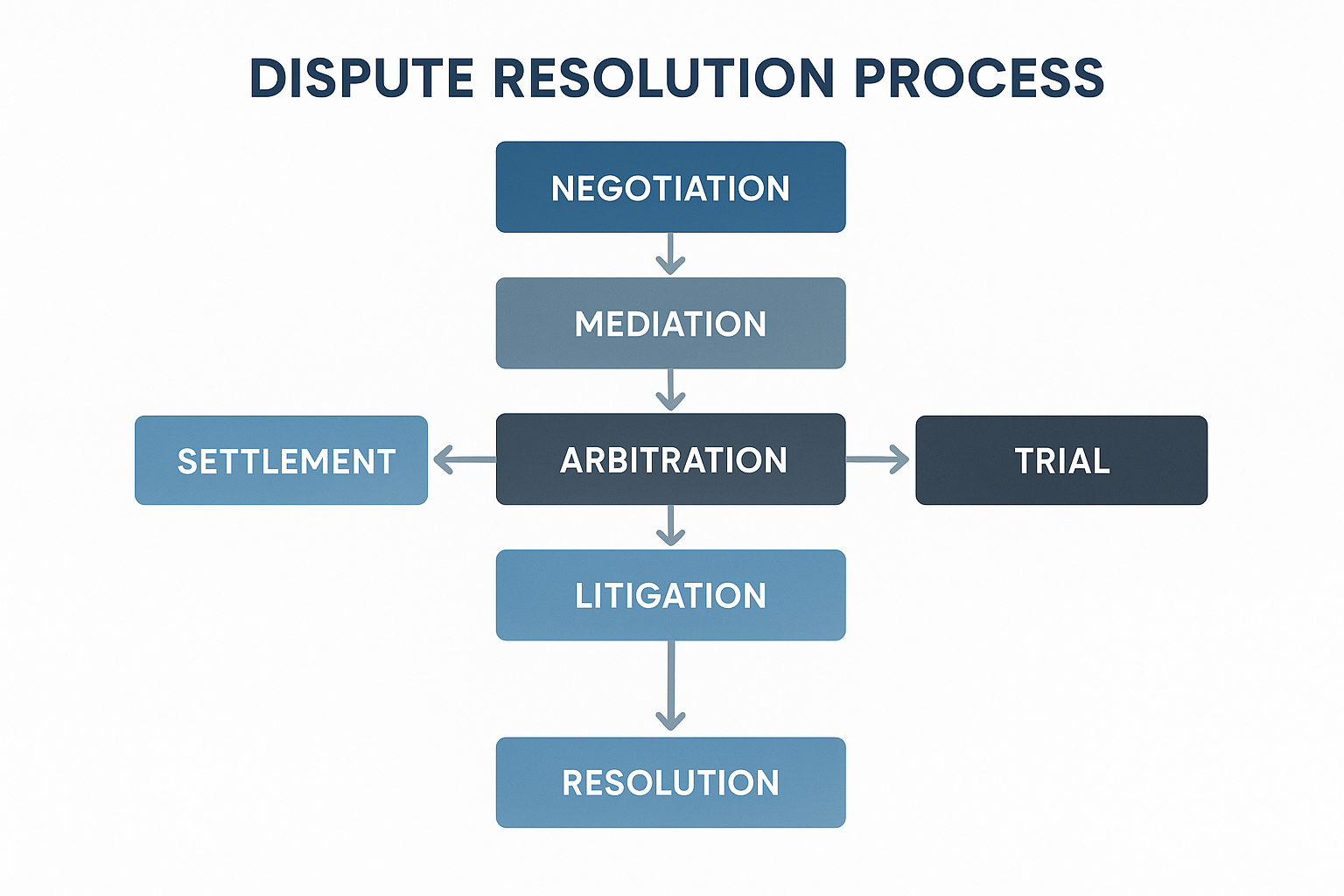 DISPUTE RESOLUTION PROCESS

NEGOTIATION

MEDIATION

SETTLEMENT

ARBITRATION

TRIAL

LITIGATION

RESOLUTION